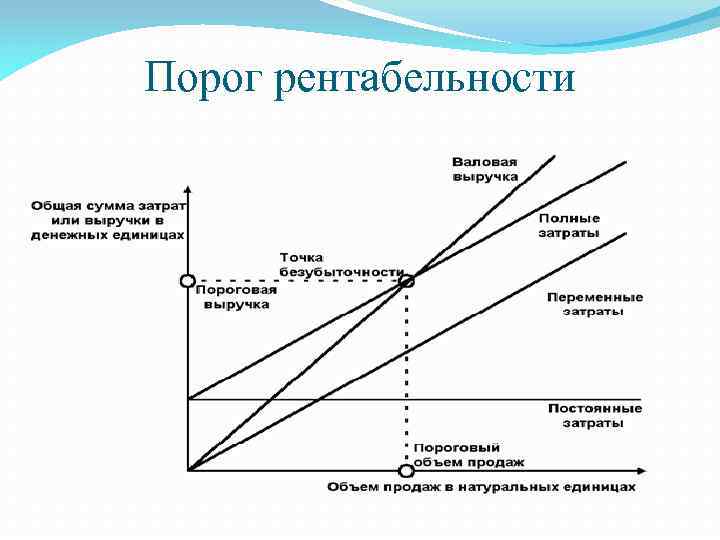 Порог рентабельности

Общая сумма затрат или выручки в денежных единицах

Валовая выручка

Полные затраты

Точка безубыточности

Пороговая выручка

Переменные затраты

Постоянные затраты

Пороговый объем продаж

Объем продаж в натуральных единицах